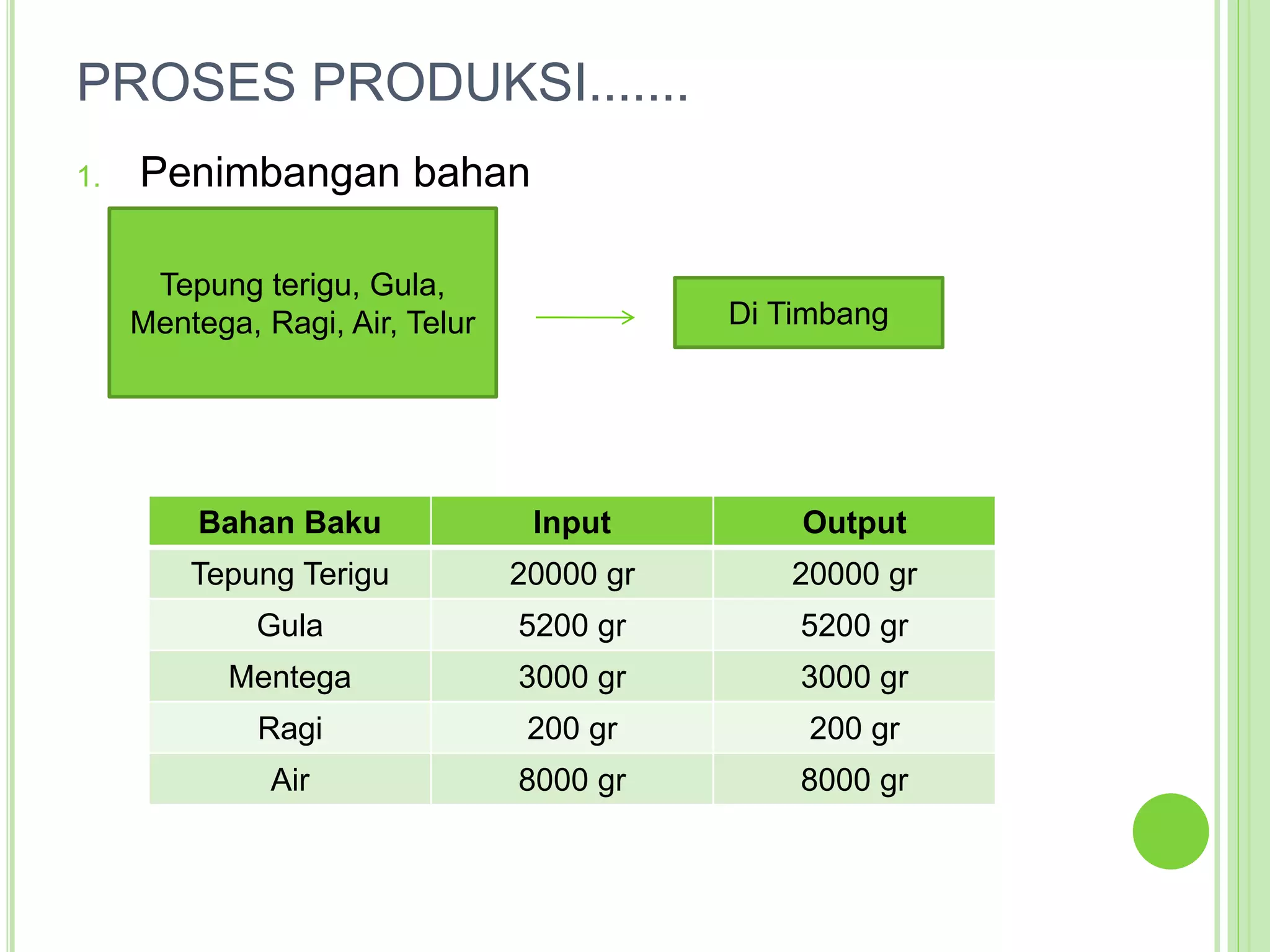 PROSES PRODUKSI.......

1. Penimbangan bahan

Tepung terigu, Gula, Mentega, Ragi, Air, Telur

Di Timbang

| Bahan Baku | Input | Output |
|---|---|---|
| Tepung Terigu | 20000 gr | 20000 gr |
| Gula | 5200 gr | 5200 gr |
| Mentega | 3000 gr | 3000 gr |
| Ragi | 200 gr | 200 gr |
| Air | 8000 gr | 8000 gr |